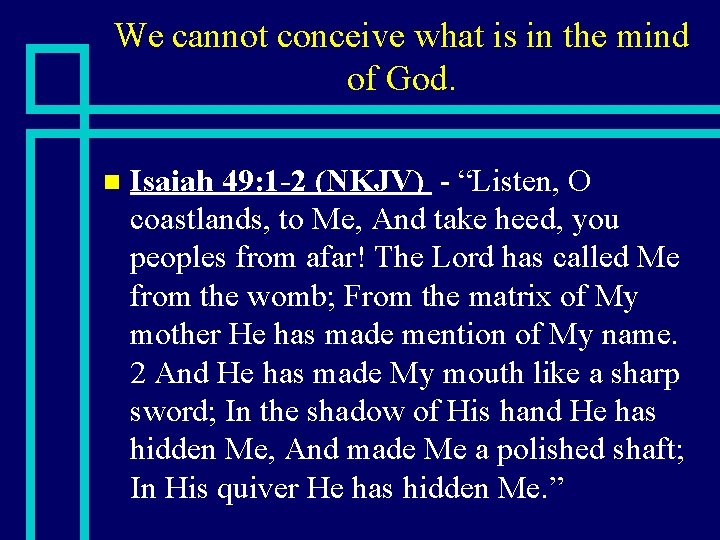 We cannot conceive what is in the mind of God.

Isaiah 49:1-2 (NKJV) - “Listen, O coastlands, to Me, And take heed, you peoples from afar! The Lord has called Me from the womb; From the matrix of My mother He has made mention of My name. 2 And He has made My mouth like a sharp sword; In the shadow of His hand He has hidden Me, And made Me a polished shaft; In His quiver He has hidden Me.”